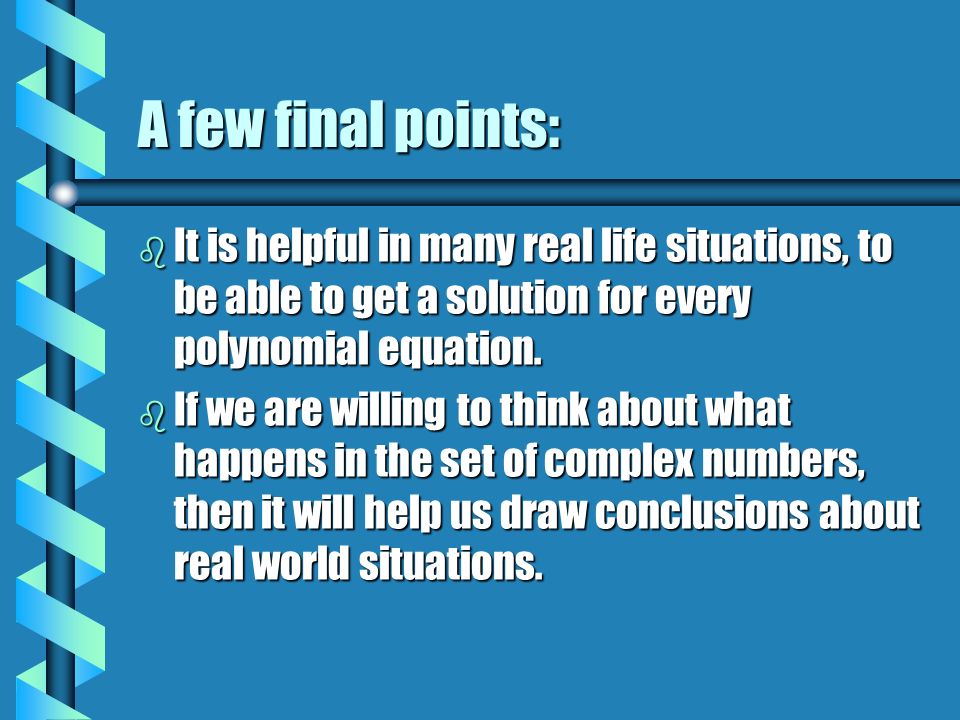 A few final points:

It is helpful in many real life situations, to be able to get a solution for every polynomial equation.

If we are willing to think about what happens in the set of complex numbers, then it will help us draw conclusions about real world situations.